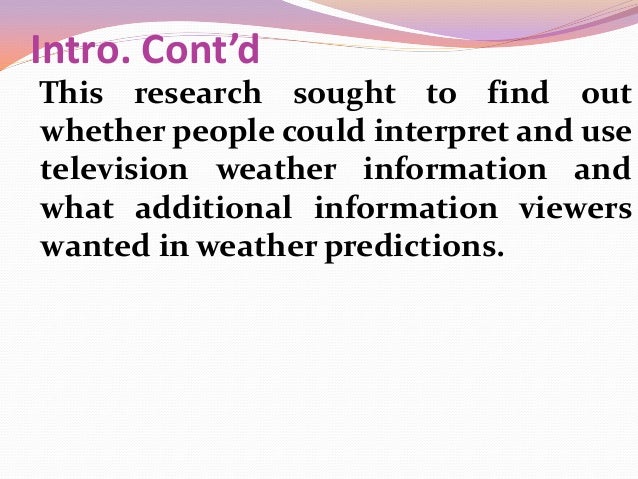 Intro. Cont’d

This research sought to find out whether people could interpret and use television weather information and what additional information viewers wanted in weather predictions.